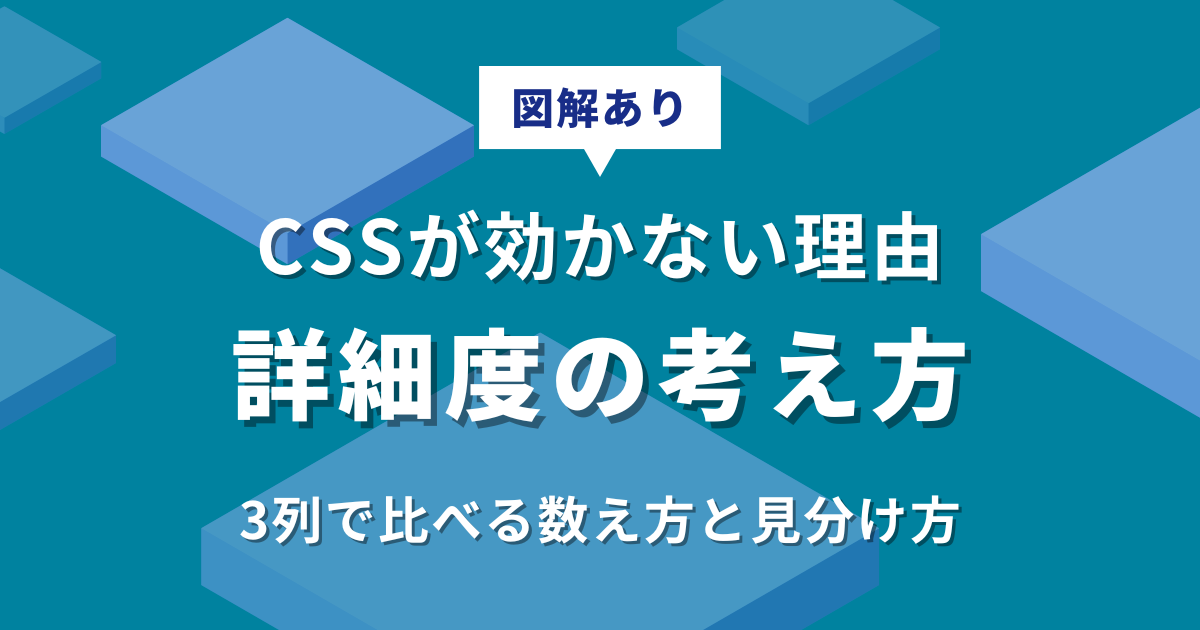 図解あり

CSSが効かない理由
詳細度の考え方

3列で比べる数え方と見分け方